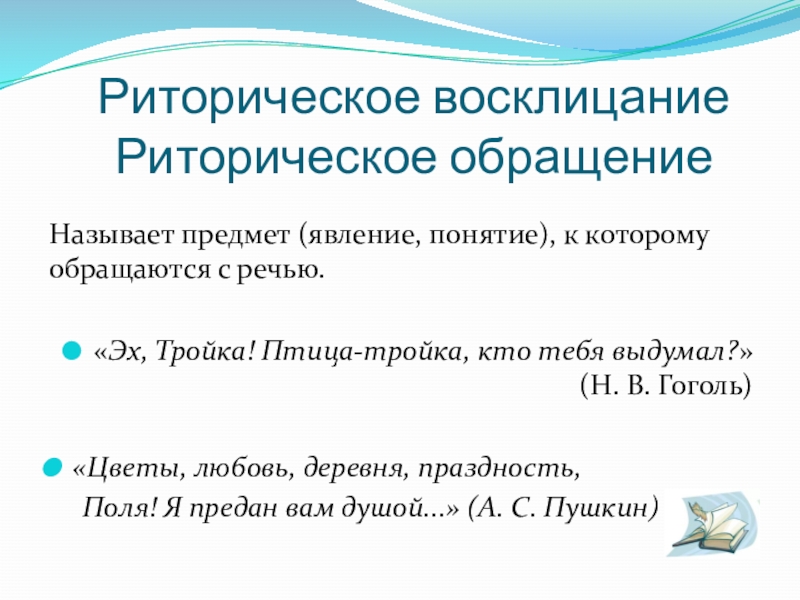 Риторическое восклицание
Риторическое обращение

Называет предмет (явление, понятие), к которому обращаются с речью.

«Эх, Тройка! Птица-тройка, кто тебя выдумал?» (Н. В. Гоголь)

«Цветы, любовь, деревня, праздность,
Поля! Я предан вам душой...» (А. С. Пушкин)